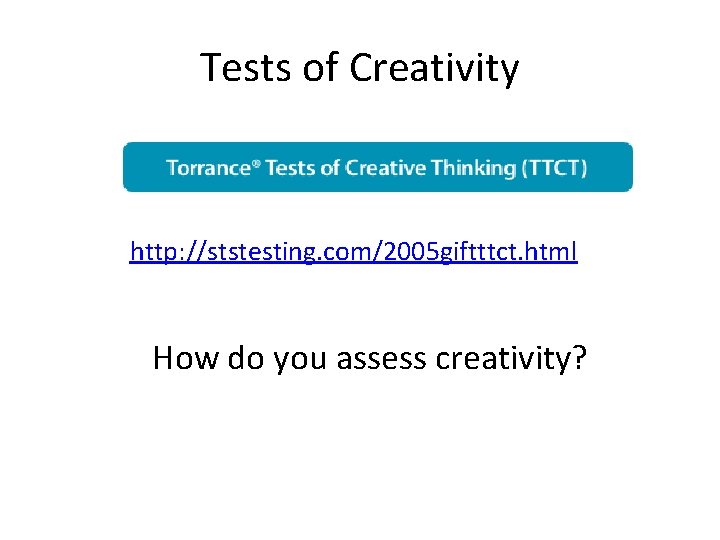 Tests of Creativity

Torrance® Tests of Creative Thinking (TTCT)

http://ststesting.com/2005giftttct.html

How do you assess creativity?